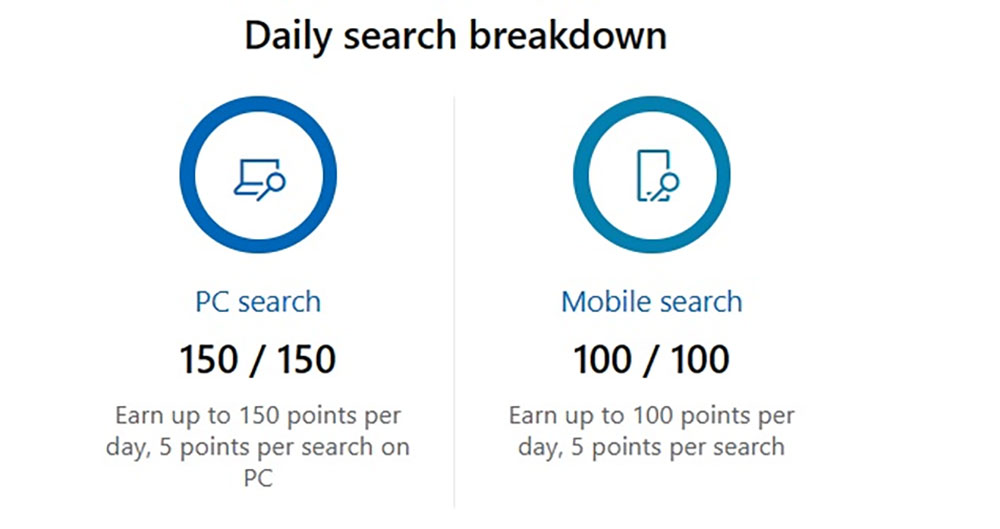 Daily search breakdown

PC search

150 / 150

Earn up to 150 points per day, 5 points per search on PC

Mobile search

100 / 100

Earn up to 100 points per day, 5 points per search